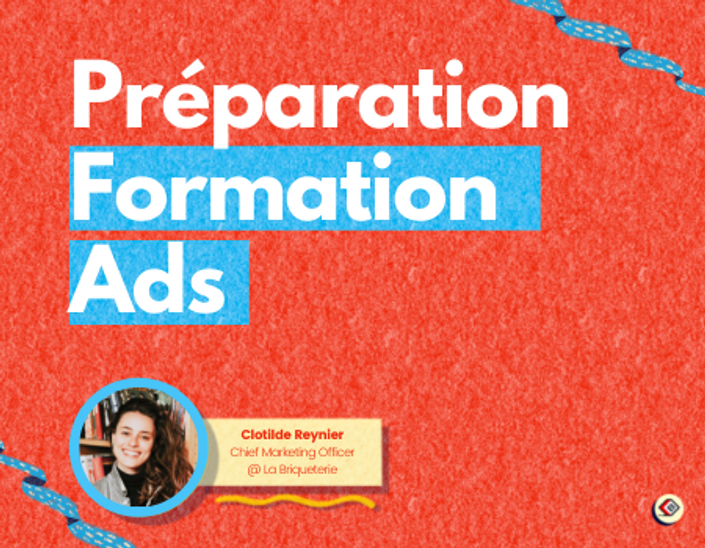 Préparation Formation Ads

Clotilde Reynier
Chief Marketing Officer
@ La Briqueterie